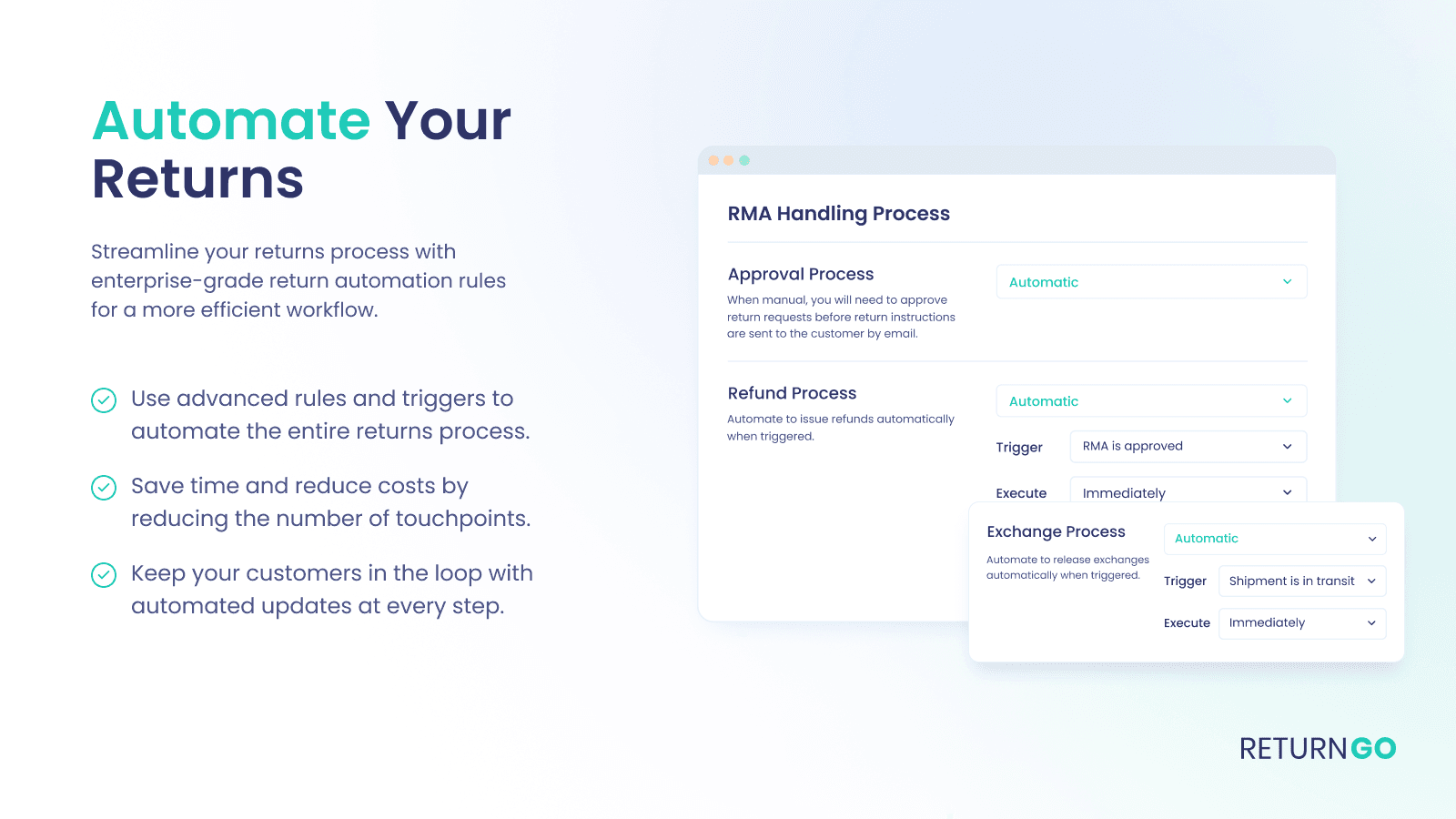 Automate Your Returns

Streamline your returns process with enterprise-grade return automation rules for a more efficient workflow.

Use advanced rules and triggers to automate the entire returns process.

Save time and reduce costs by reducing the number of touchpoints.

Keep your customers in the loop with automated updates at every step.

RMA Handling Process

Approval Process

When manual, you will need to approve return requests before return instructions are sent to the customer by email.

Automatic

Refund Process

Automate to issue refunds automatically when triggered.

Automatic

Trigger RMA is approved

Execute Immediately

Exchange Process

Automate to release exchanges automatically when triggered.

Automatic

Trigger Shipment is in transit

Execute Immediately

RETURNGO